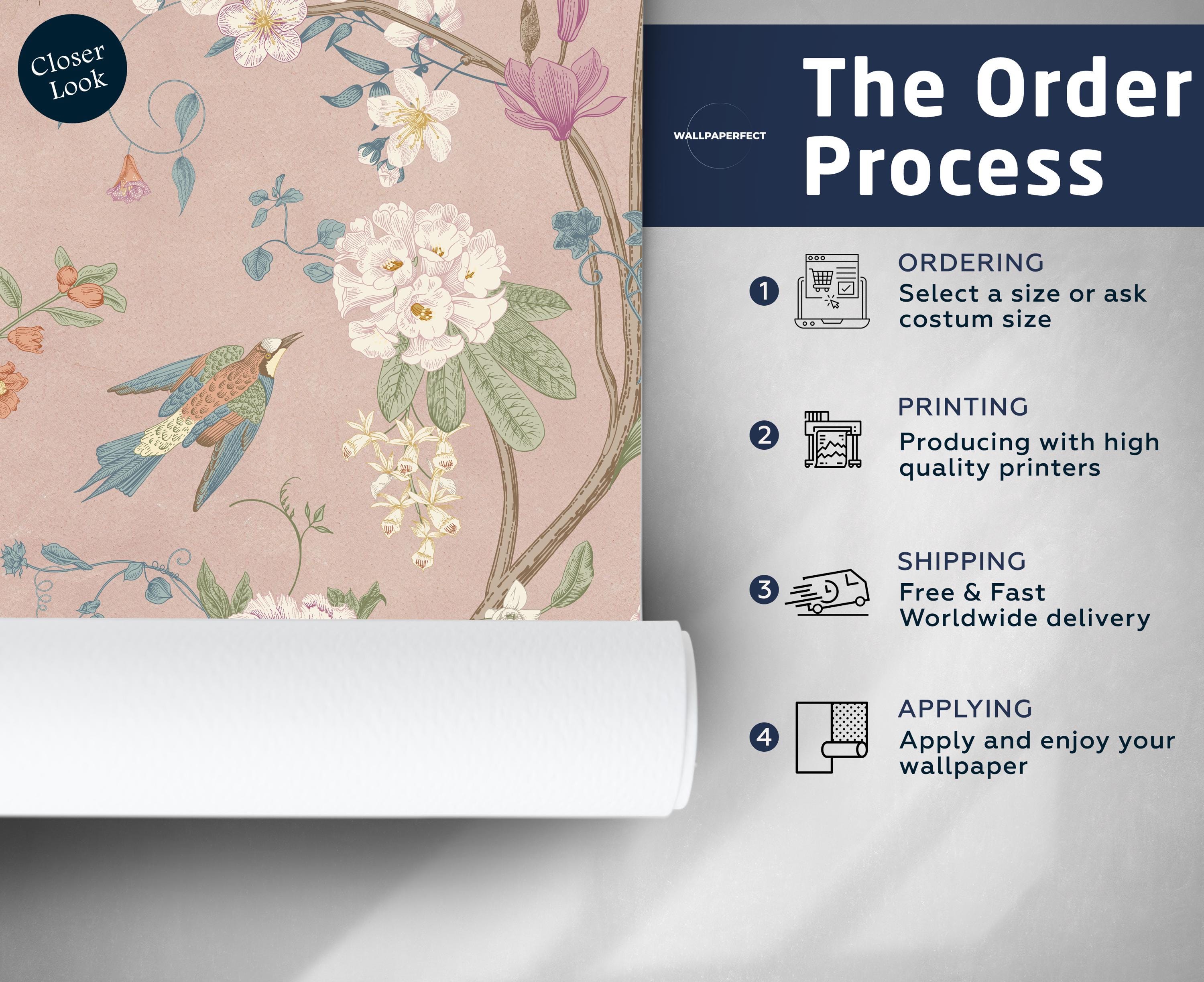 Closer Look

WALLPAPERFECT

The Order Process

1 ORDERING
Select a size or ask costum size

2 PRINTING
Producing with high quality printers

3 SHIPPING
Free & Fast Worldwide delivery

4 APPLYING
Apply and enjoy your wallpaper